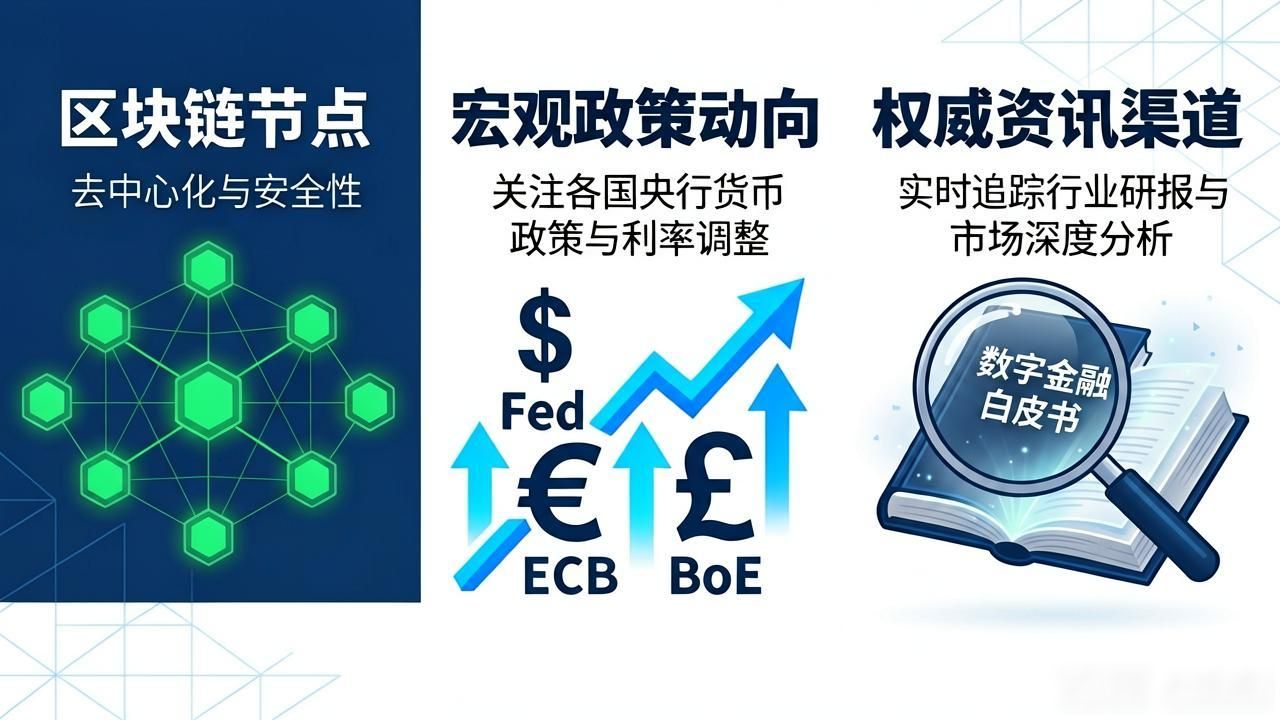 区块链节点

去中心化与安全性

宏观政策动向

关注各国央行货币政策与利率调整

$

Fed

€

ECB

£

BoE

权威资讯渠道

实时追踪行业研报与市场深度分析

数字金融白皮书